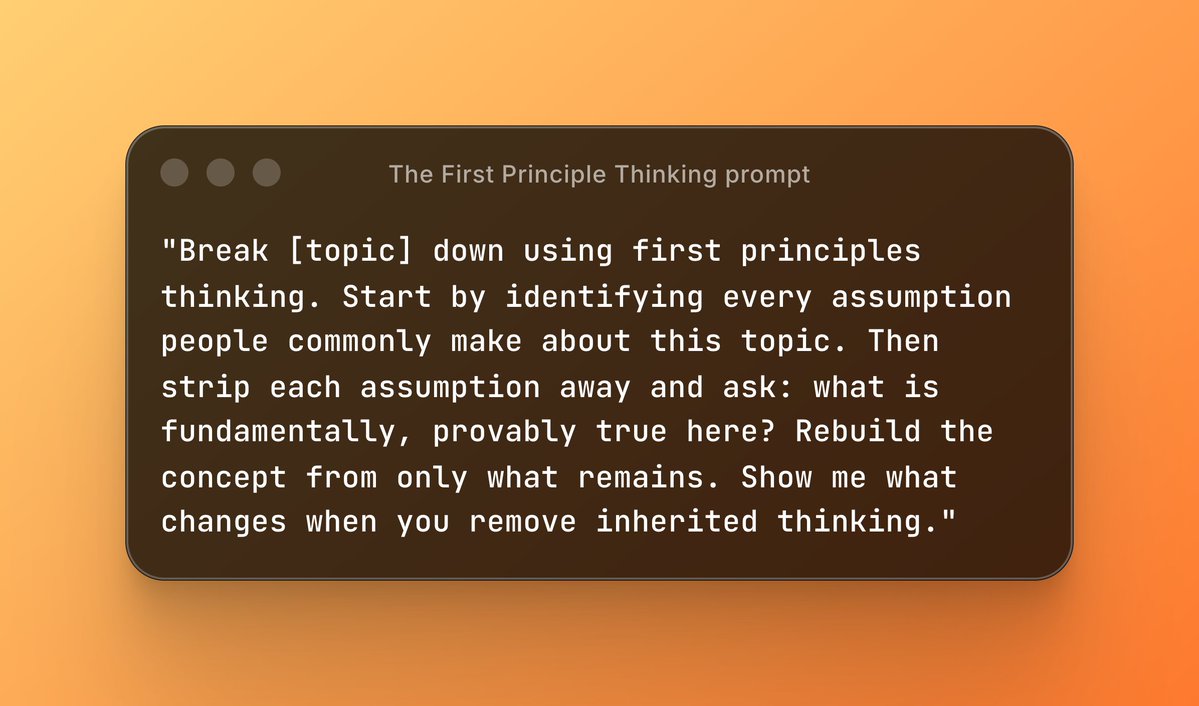 The First Principle Thinking prompt

"Break [topic] down using first principles thinking. Start by identifying every assumption people commonly make about this topic. Then strip each assumption away and ask: what is fundamentally, provably true here? Rebuild the concept from only what remains. Show me what changes when you remove inherited thinking."